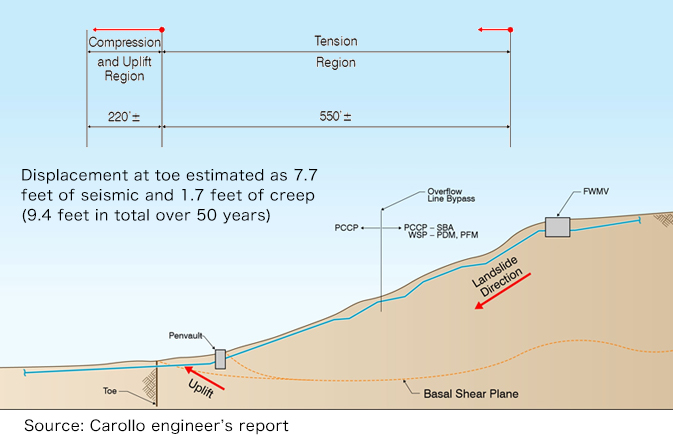 Compression and Uplift Region

Tension Region

220'±

550'±

Displacement at toe estimated as 7.7 feet of seismic and 1.7 feet of creep (9.4 feet in total over 50 years)

Overflow Line Bypass

FWMV

PCCP

PCCP – SBA
WSP – PDM, PFM

Landslide Direction

Penvault

Uplift

Toe

Basal Shear Plane

Source: Carollo engineer's report